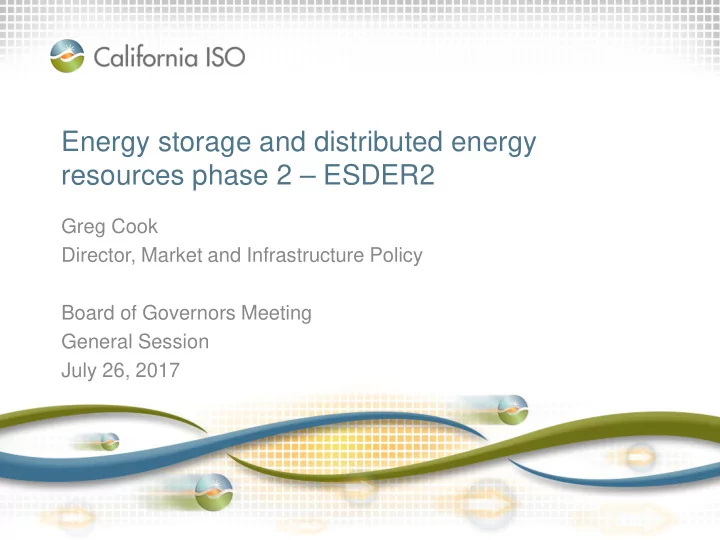 California ISO

Energy storage and distributed energy resources phase 2 – ESDER2

Greg Cook
Director, Market and Infrastructure Policy

Board of Governors Meeting
General Session
July 26, 2017